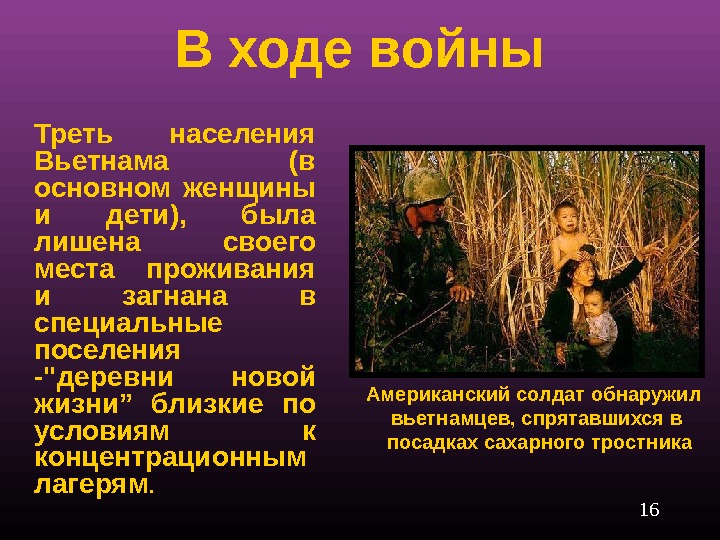 В ходе войны

Треть населения Вьетнама (в основном женщины и дети), была лишена своего места проживания и загнана в специальные поселения -"деревни новой жизни” близкие по условиям к концентрационным лагерям.

Американский солдат обнаружил вьетнамцев, спрятавшихся в посадках сахарного тростника

16